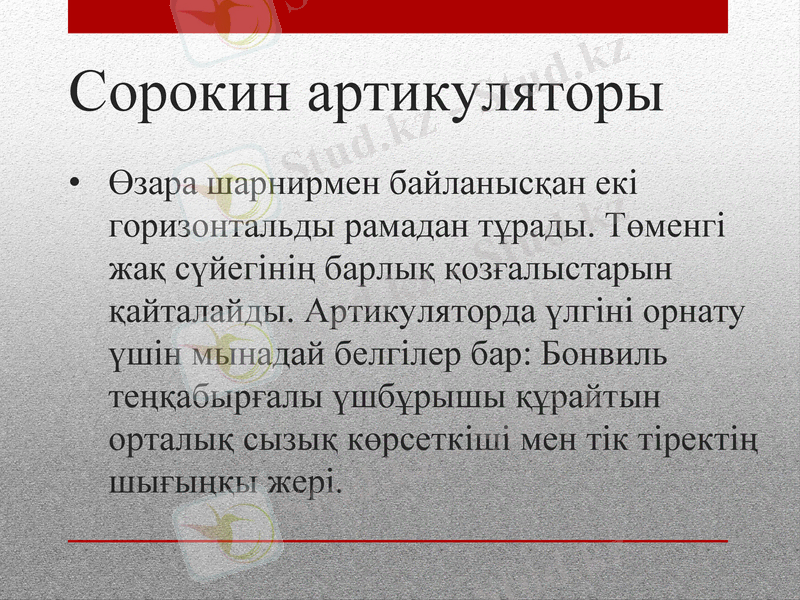 Сорокин артикуляторы

• Өзара шарнирмен байланысқан екі горизонтальды рамадан тұрады. Төменгі жақ сүйегінің барлық қозғалыстарын қайталайды. Артикуляторда үлгіні орнату үшін мынадай белгілер бар: Бонвиль теңқабырғалы үшбұрышы құрайтын орталық сызық көрсеткіші мен тік тіректің шығыңқы жері.

Stud.kz